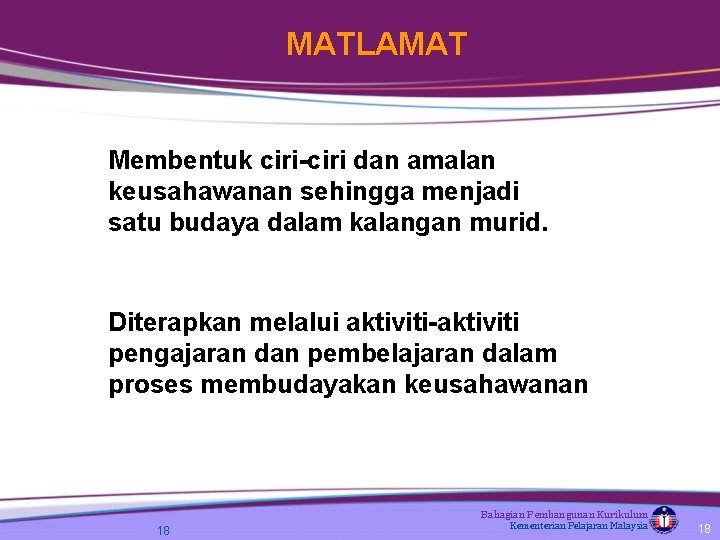 MATLAMAT

Membentuk ciri-ciri dan amalan keusahawanan sehingga menjadi satu budaya dalam kalangan murid.

Diterapkan melalui aktiviti-aktiviti pengajaran dan pembelajaran dalam proses membudayakan keusahawanan

18

Bahagian Pembangunan Kurikulum
Kementerian Pelajaran Malaysia

18